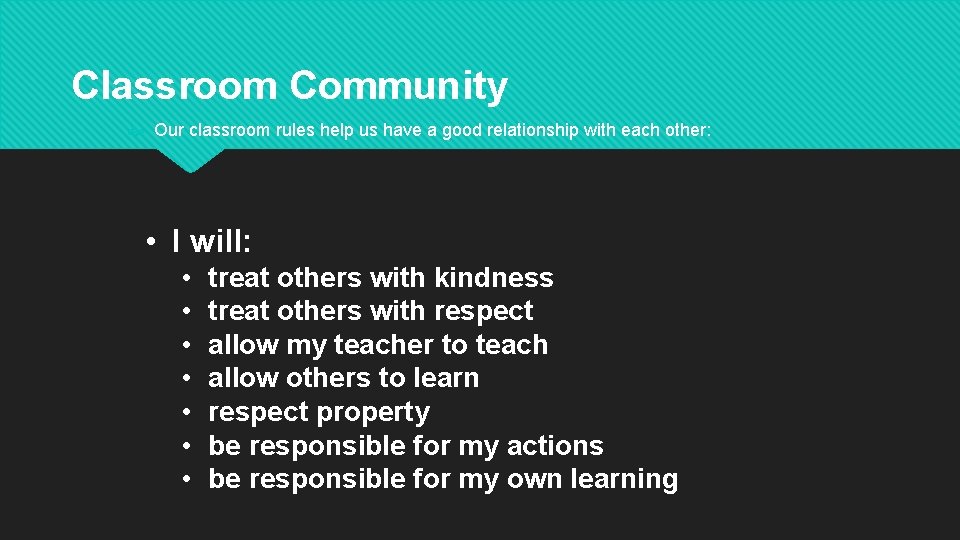 Classroom Community

Our classroom rules help us have a good relationship with each other:

• I will:
  • treat others with kindness
  • treat others with respect
  • allow my teacher to teach
  • allow others to learn
  • respect property
  • be responsible for my actions
  • be responsible for my own learning